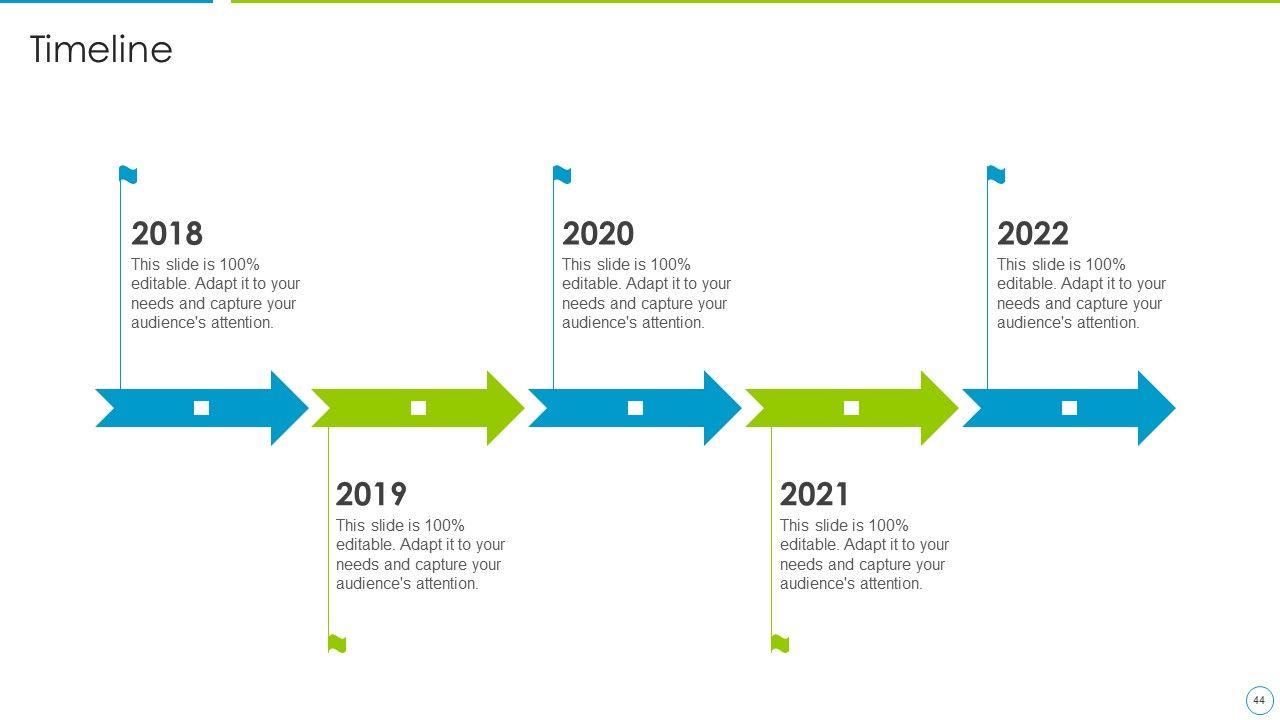 Timeline

2018
This slide is 100% editable. Adapt it to your needs and capture your audience's attention.

2020
This slide is 100% editable. Adapt it to your needs and capture your audience's attention.

2022
This slide is 100% editable. Adapt it to your needs and capture your audience's attention.

2019
This slide is 100% editable. Adapt it to your needs and capture your audience's attention.

2021
This slide is 100% editable. Adapt it to your needs and capture your audience's attention.

44